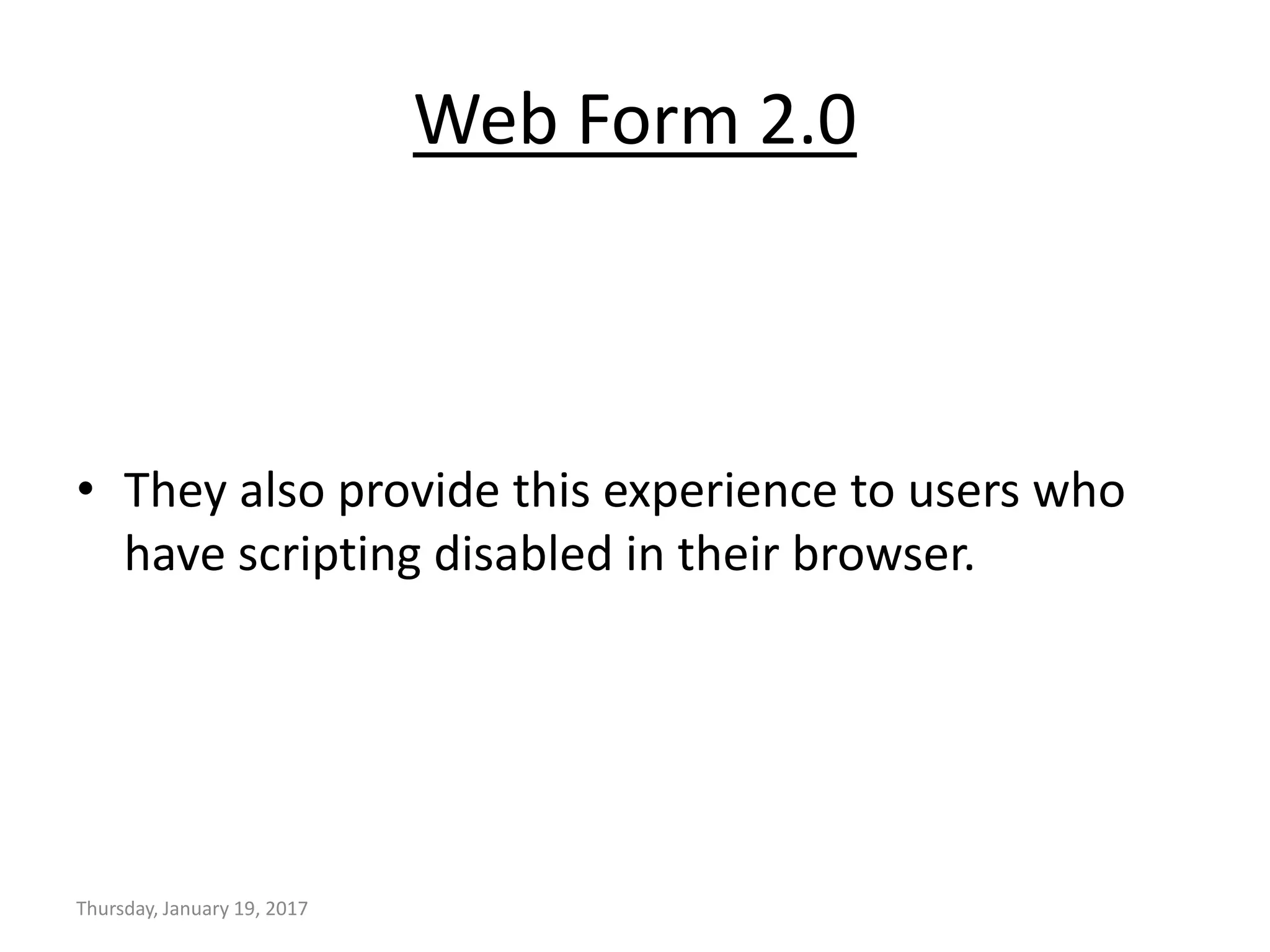 Web Form 2.0

• They also provide this experience to users who have scripting disabled in their browser.

Thursday, January 19, 2017